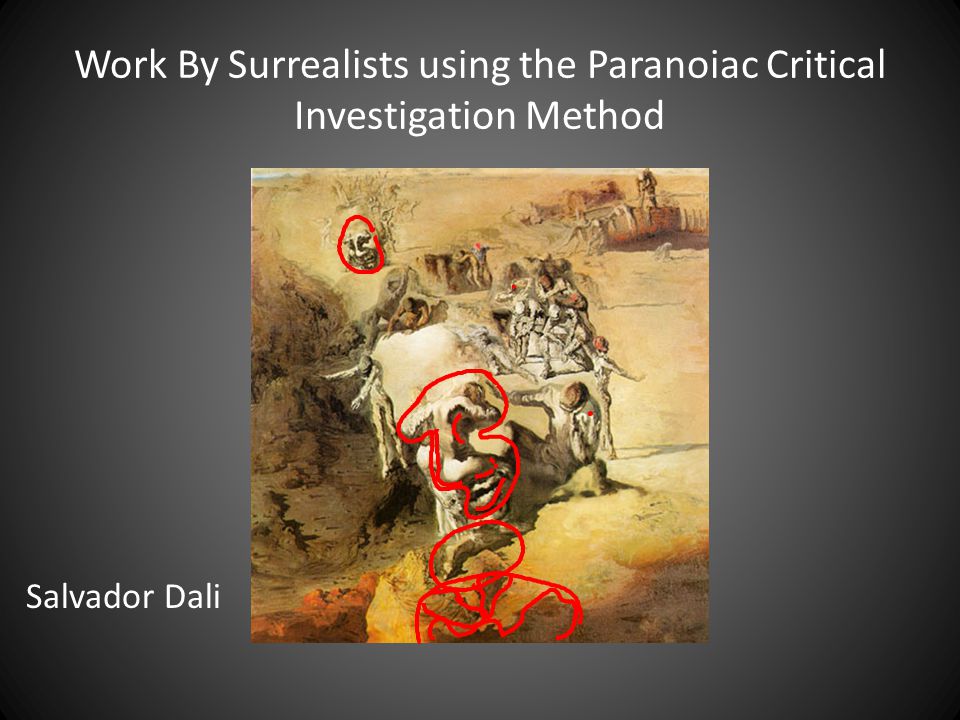 Work By Surrealists using the Paranoiac Critical Investigation Method

Salvador Dali